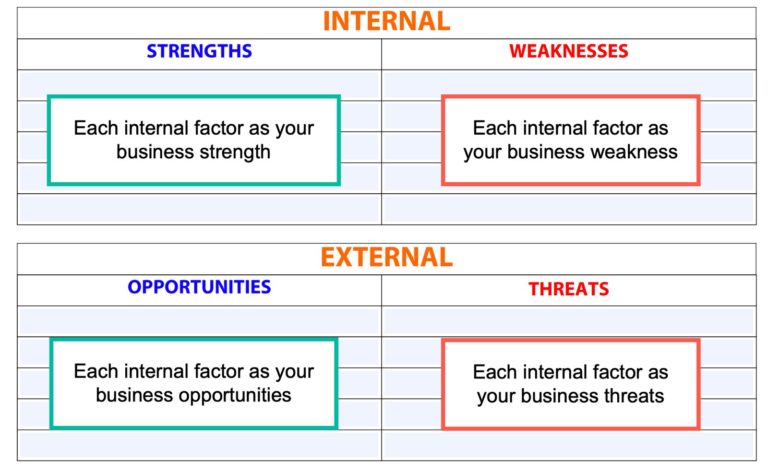 INTERNAL

| STRENGTHS | WEAKNESSES |
|---|---|
| Each internal factor as your business strength | Each internal factor as your business weakness |

EXTERNAL

| OPPORTUNITIES | THREATS |
|---|---|
| Each internal factor as your business opportunities | Each internal factor as your business threats |